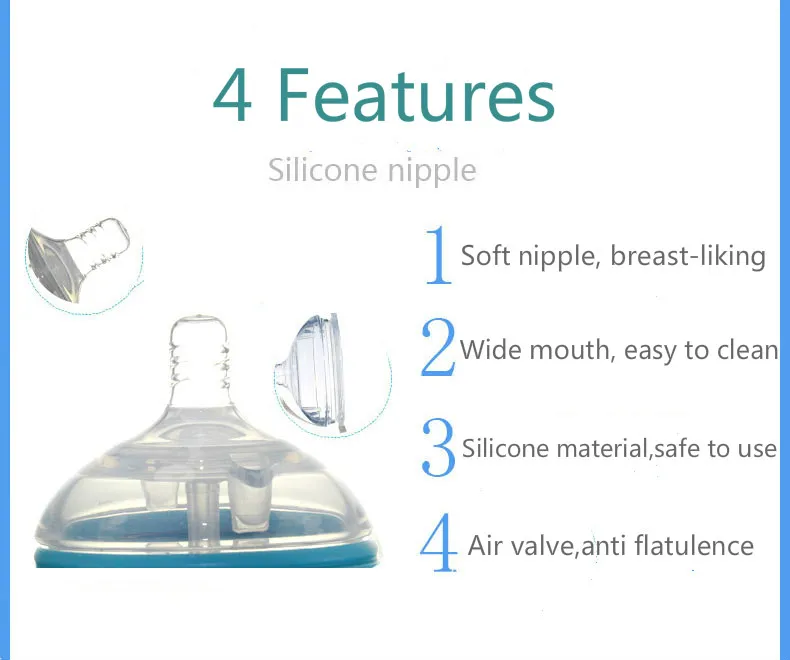 4 Features

Silicone nipple

1 Soft nipple, breast-liking

2 Wide mouth, easy to clean

3 Silicone material,safe to use

4 Air valve,anti flatulence